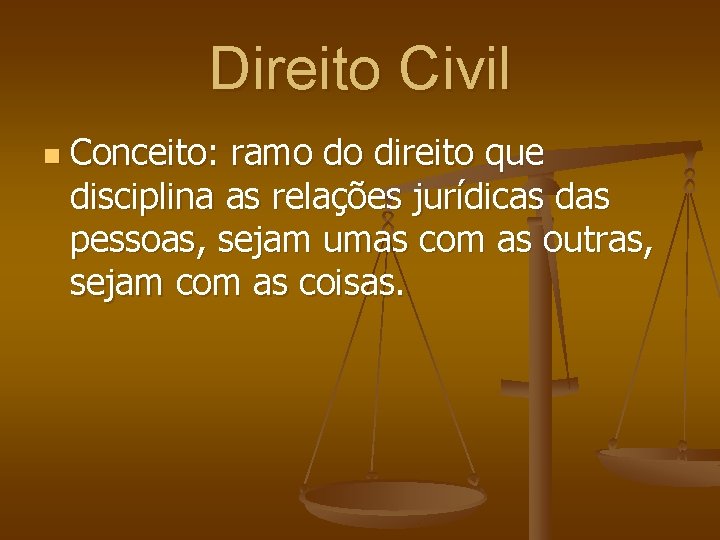 Direito Civil

Conceito: ramo do direito que disciplina as relações jurídicas das pessoas, sejam umas com as outras, sejam com as coisas.